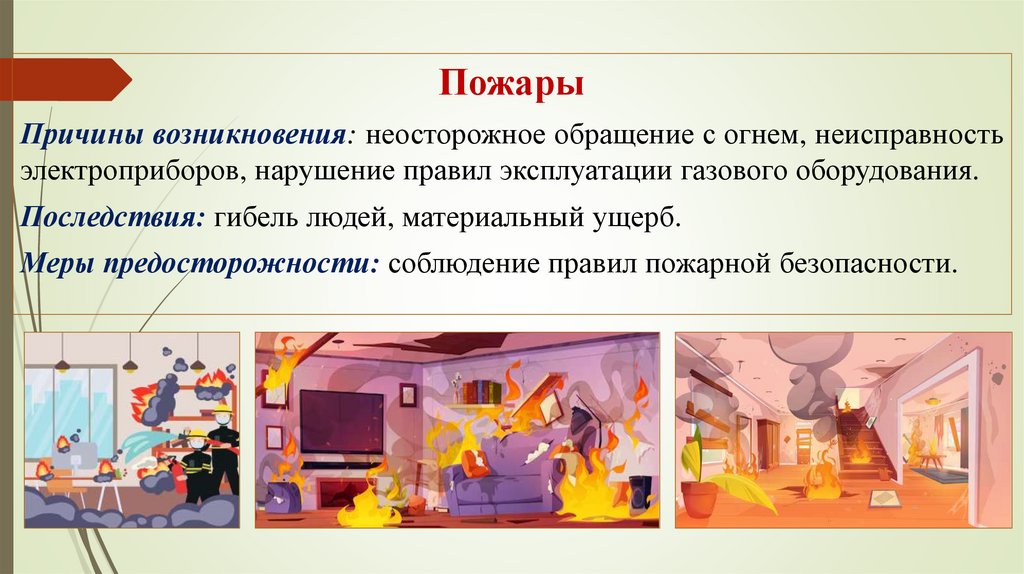 Пожары

Причины возникновения: неосторожное обращение с огнем, неисправность электроприборов, нарушение правил эксплуатации газового оборудования.

Последствия: гибель людей, материальный ущерб.

Меры предосторожности: соблюдение правил пожарной безопасности.